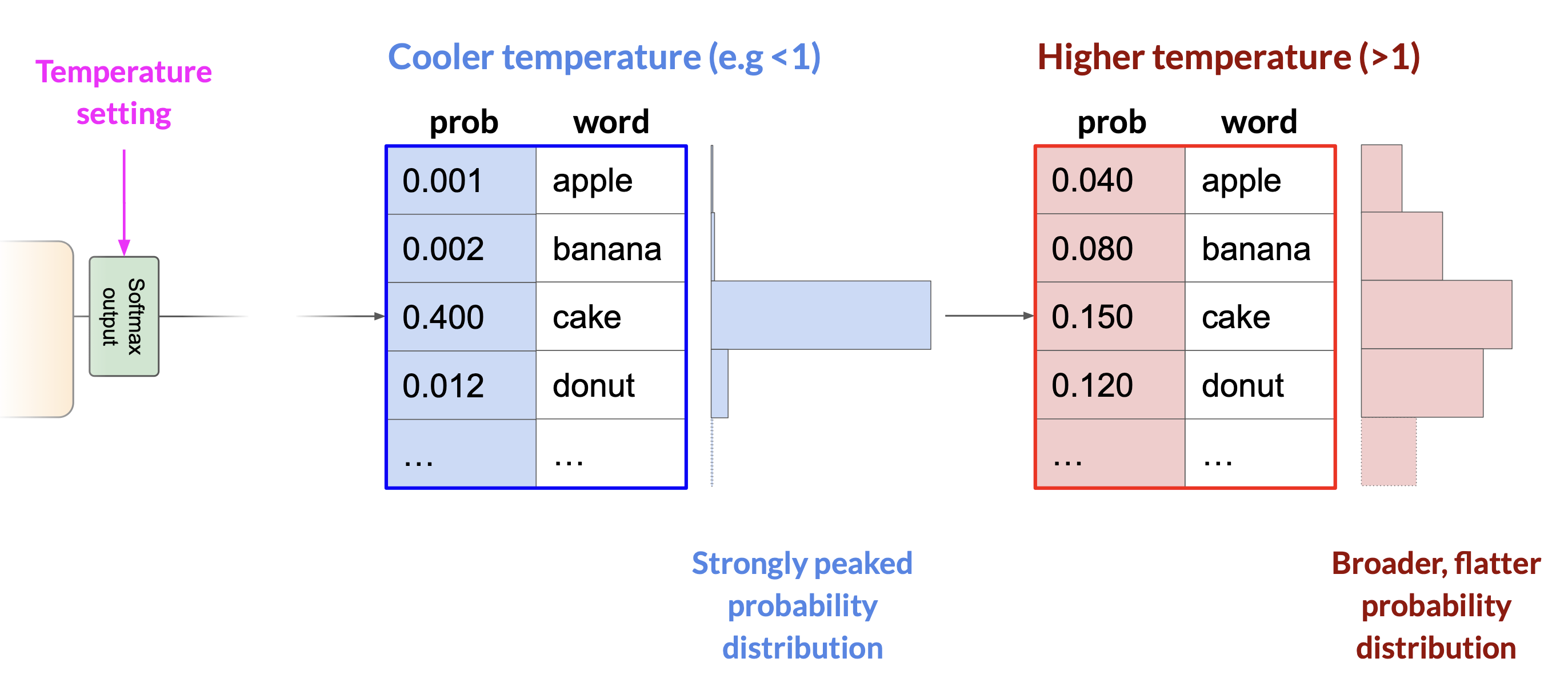 Temperature setting

Softmax output

Cooler temperature (e.g <1)

| prob | word |
|---|---|
| 0.001 | apple |
| 0.002 | banana |
| 0.400 | cake |
| 0.012 | donut |
| ... | ... |

Strongly peaked probability distribution

Higher temperature (>1)

| prob | word |
|---|---|
| 0.040 | apple |
| 0.080 | banana |
| 0.150 | cake |
| 0.120 | donut |
| ... | ... |

Broader, flatter probability distribution